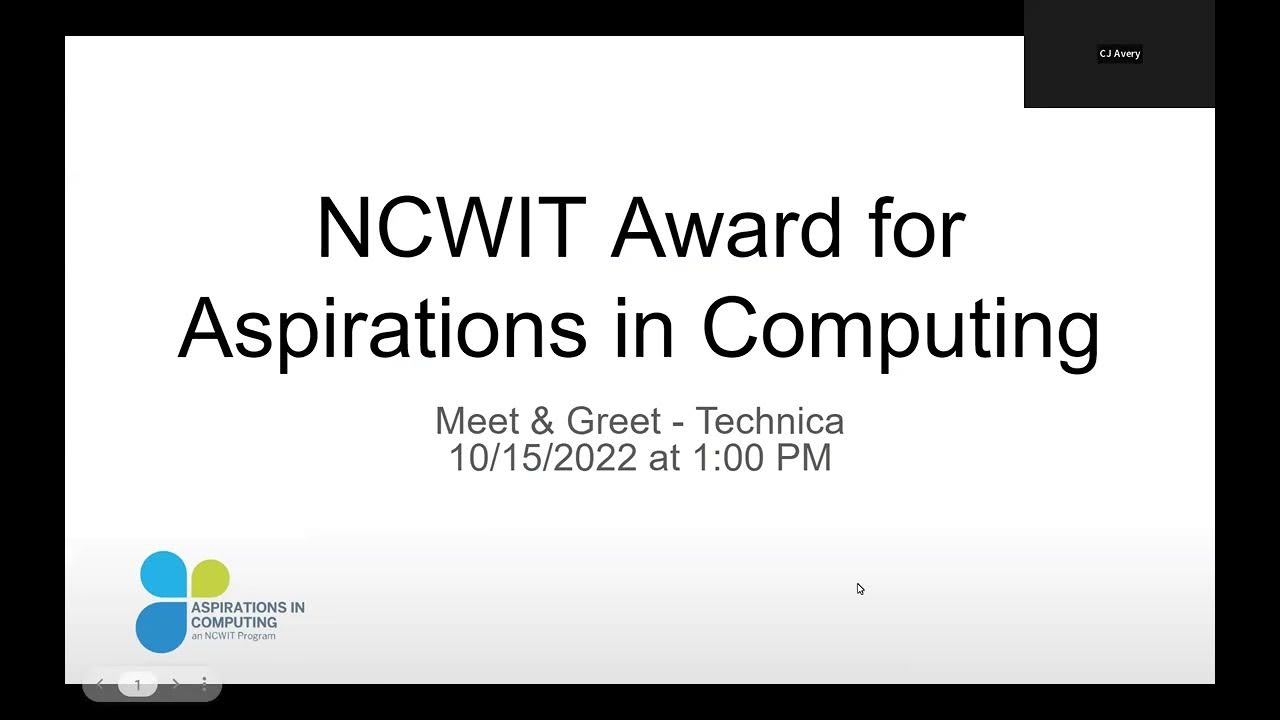 CJ Avery

NCWIT Award for Aspirations in Computing

Meet & Greet - Technica
10/15/2022 at 1:00 PM

ASPIRATIONS IN COMPUTING
an NCWIT Program

1